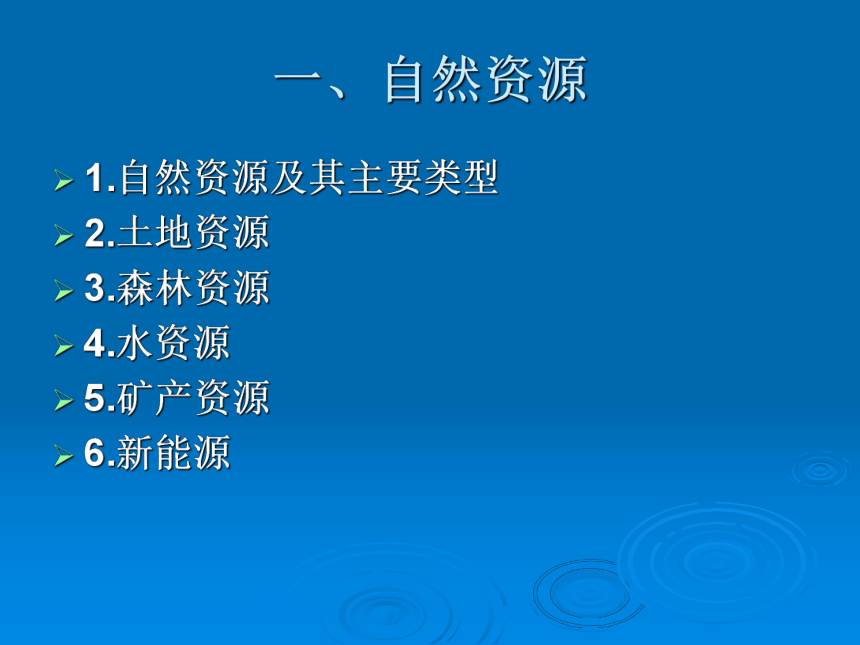 一、自然资源

1.自然资源及其主要类型
2.土地资源
3.森林资源
4.水资源
5.矿产资源
6.新能源